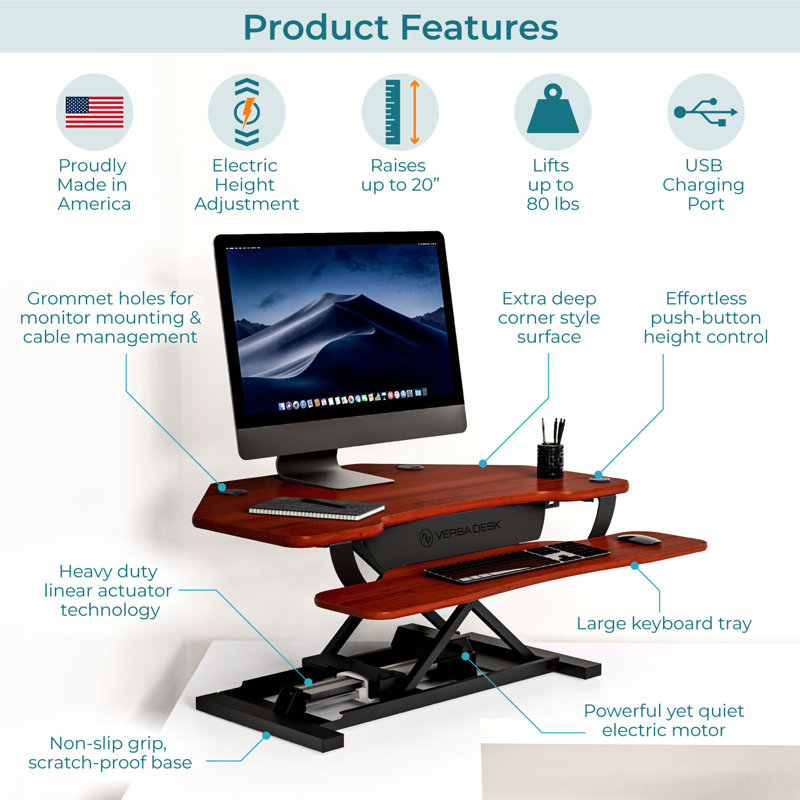 Product Features

Proudly Made in America

Electric Height Adjustment

Raises up to 20”

Lifts up to 80 lbs

USB Charging Port

Grommet holes for monitor mounting & cable management

Extra deep corner style surface

Effortless push-button height control

VERSA DESK

Heavy duty linear actuator technology

Large keyboard tray

Powerful yet quiet electric motor

Non-slip grip, scratch-proof base